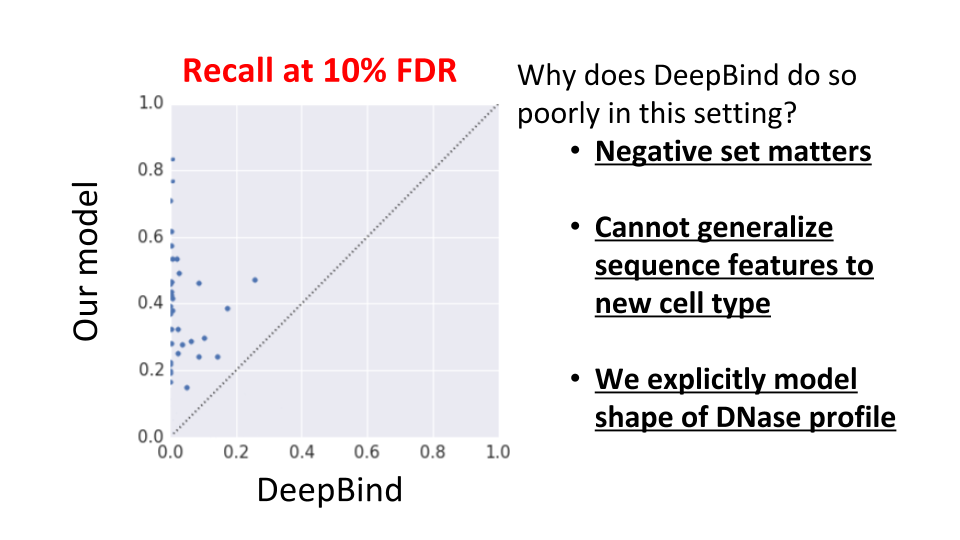 Recall at 10% FDR

Our model

1.0
0.8
0.6
0.4
0.2
0.0

0.0 0.2 0.4 0.6 0.8 1.0

DeepBind

Why does DeepBind do so poorly in this setting?

• Negative set matters

• Cannot generalize sequence features to new cell type

• We explicitly model shape of DNase profile